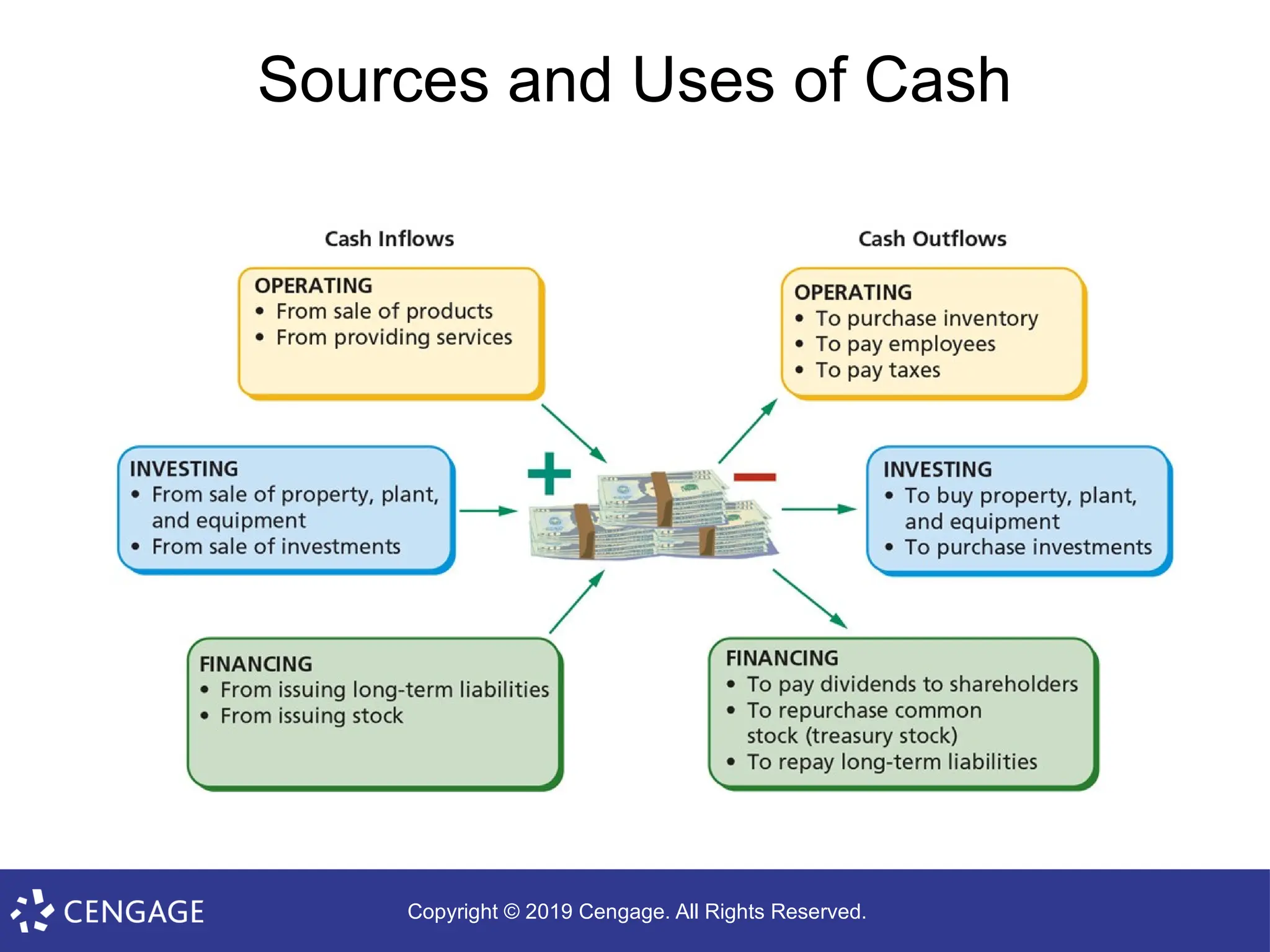 Sources and Uses of Cash

Cash Inflows

OPERATING
• From sale of products
• From providing services

INVESTING
• From sale of property, plant, and equipment
• From sale of investments

FINANCING
• From issuing long-term liabilities
• From issuing stock

+

−

Cash Outflows

OPERATING
• To purchase inventory
• To pay employees
• To pay taxes

INVESTING
• To buy property, plant, and equipment
• To purchase investments

FINANCING
• To pay dividends to shareholders
• To repurchase common stock (treasury stock)
• To repay long-term liabilities

CENGAGE

Copyright © 2019 Cengage. All Rights Reserved.